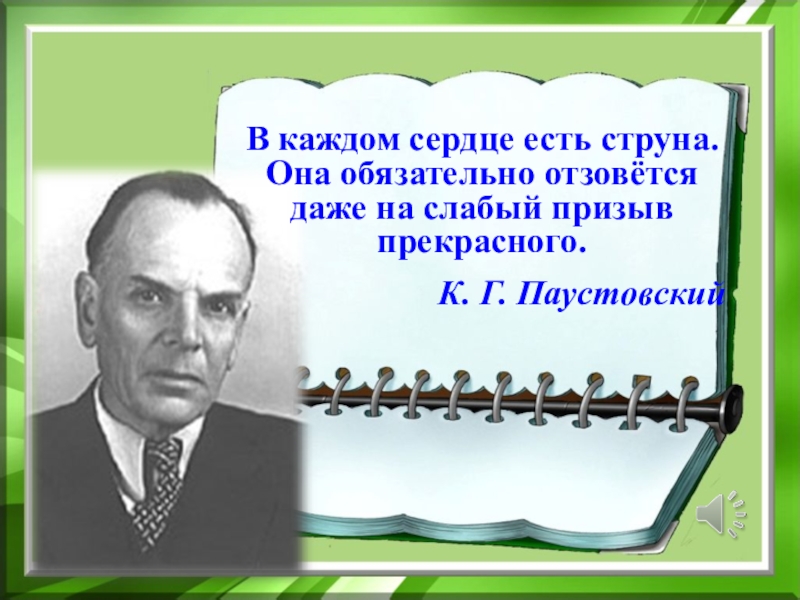 В каждом сердце есть струна. Она обязательно отзовётся даже на слабый призыв прекрасного.

К. Г. Паустовский